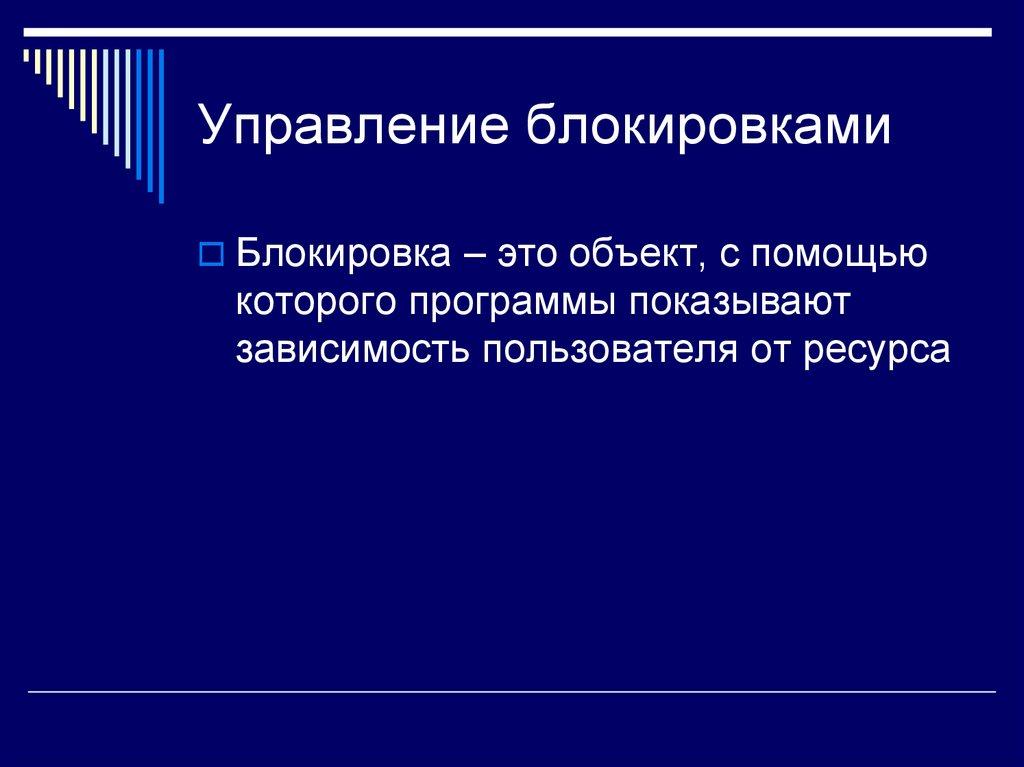 Управление блокировками

Блокировка – это объект, с помощью которого программы показывают зависимость пользователя от ресурса